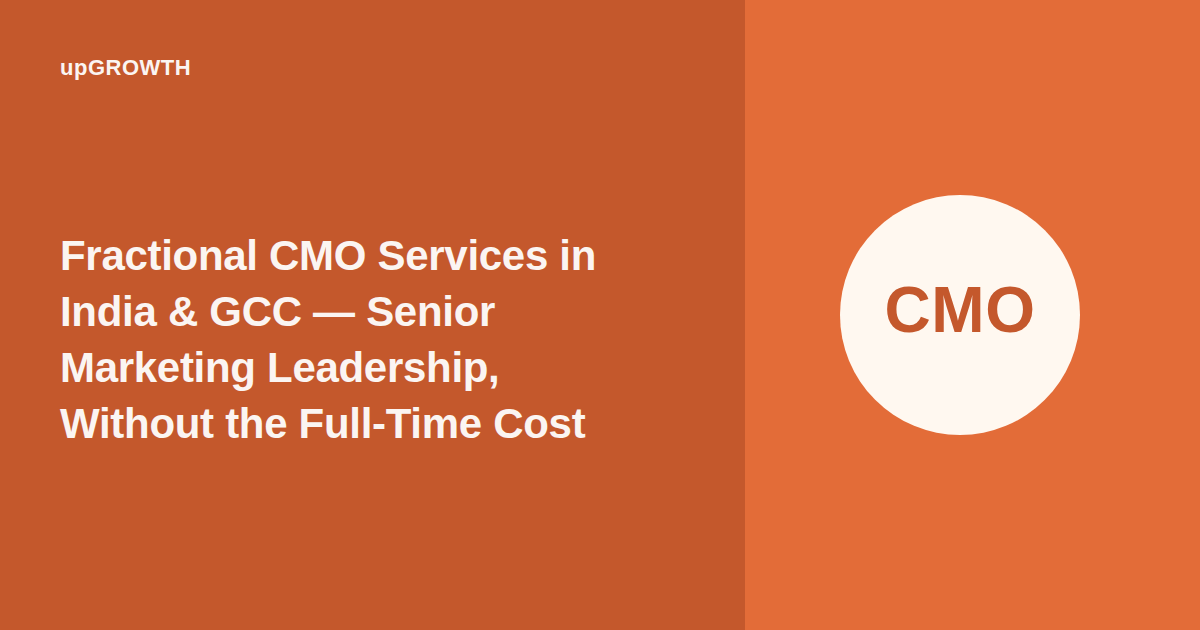 upGROWTH

Fractional CMO Services in India & GCC — Senior Marketing Leadership, Without the Full-Time Cost

CMO